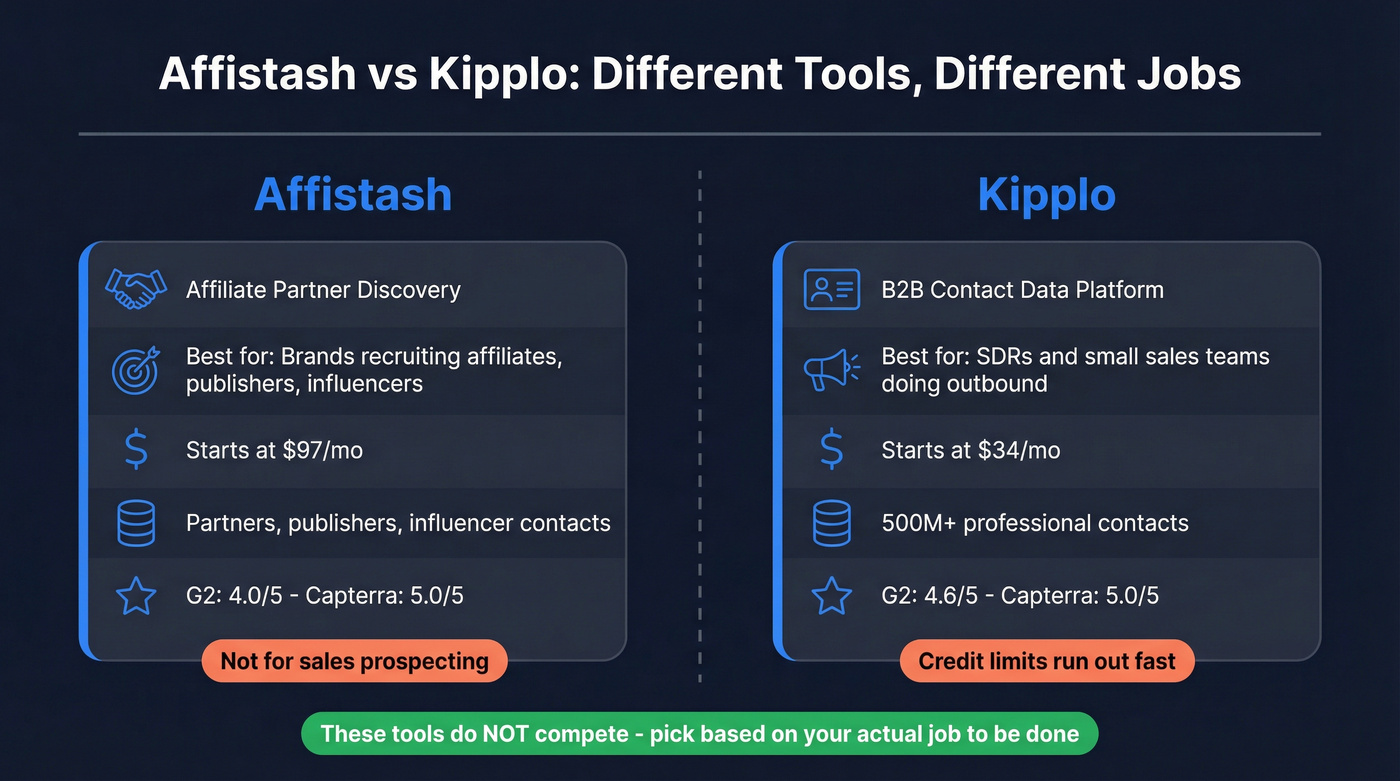 Affistash vs Kipplo: Different Tools, Different Jobs

Affistash

Affiliate Partner Discovery

Best for: Brands recruiting affiliates, publishers, influencers

Starts at $97/mo

Partners, publishers, influencer contacts

G2: 4.0/5 - Capterra: 5.0/5

Not for sales prospecting

Kipplo

B2B Contact Data Platform

Best for: SDRs and small sales teams doing outbound

Starts at $34/mo

500M+ professional contacts

G2: 4.6/5 - Capterra: 5.0/5

Credit limits run out fast

These tools do NOT compete - pick based on your actual job to be done